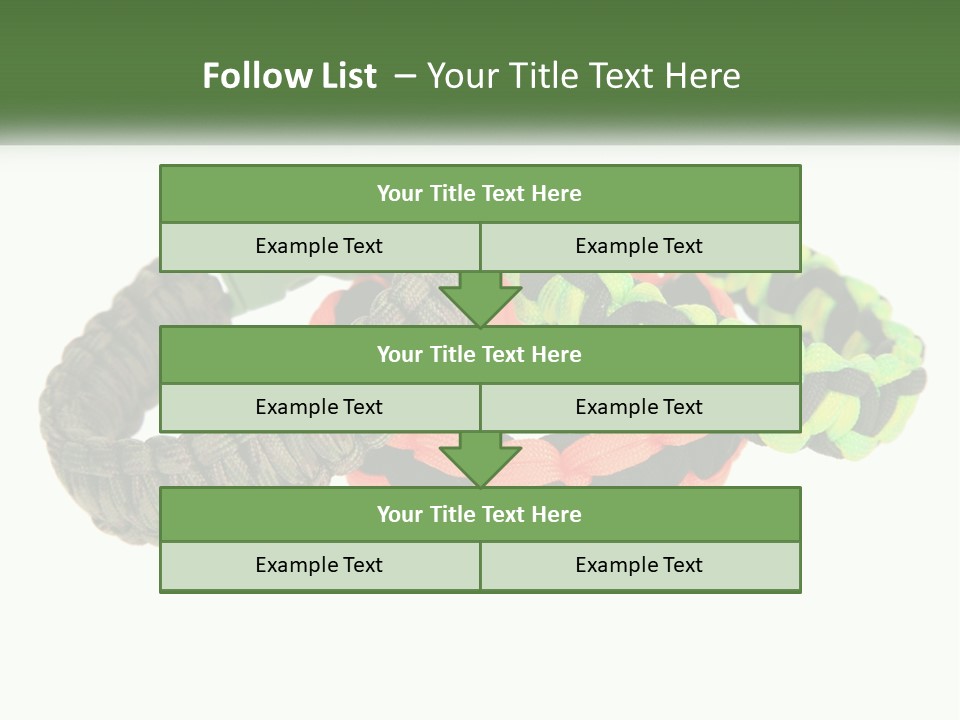 Follow List – Your Title Text Here

Your Title Text Here

Example Text

Example Text

Your Title Text Here

Example Text

Example Text

Your Title Text Here

Example Text

Example Text